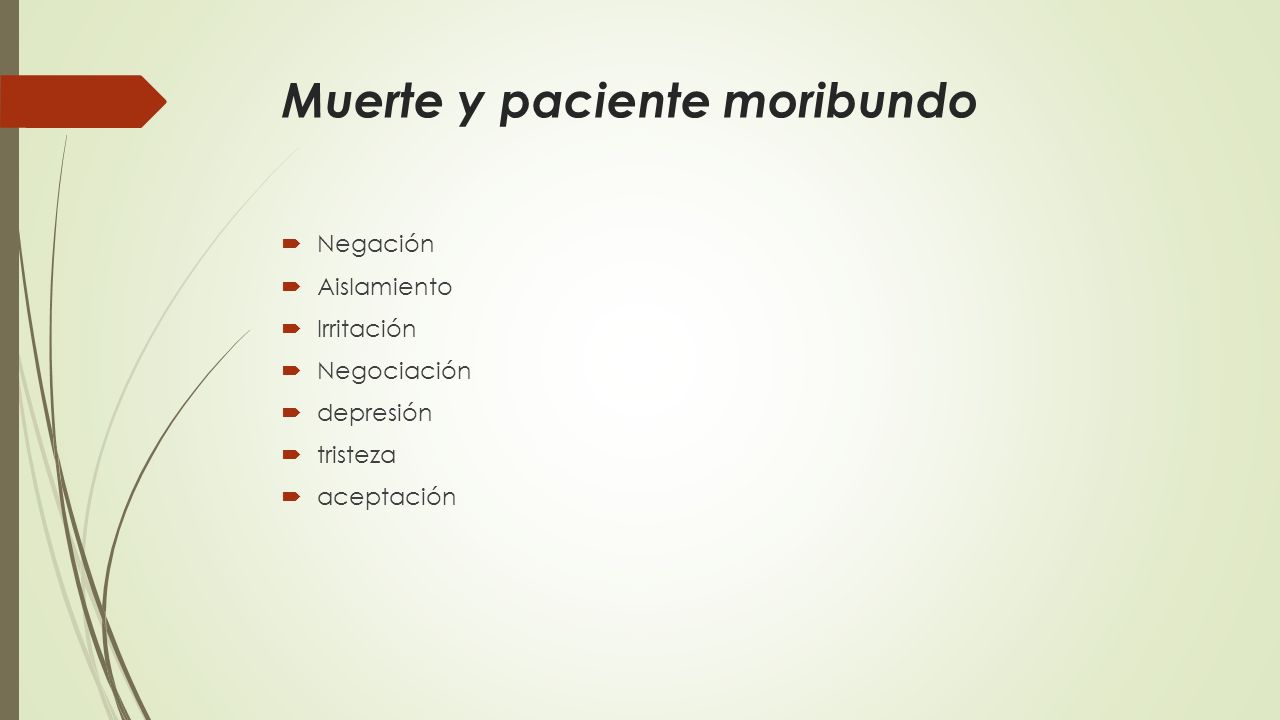 Muerte y paciente moribundo

- Negación
- Aislamiento
- Irritación
- Negociación
- depresión
- tristeza
- aceptación